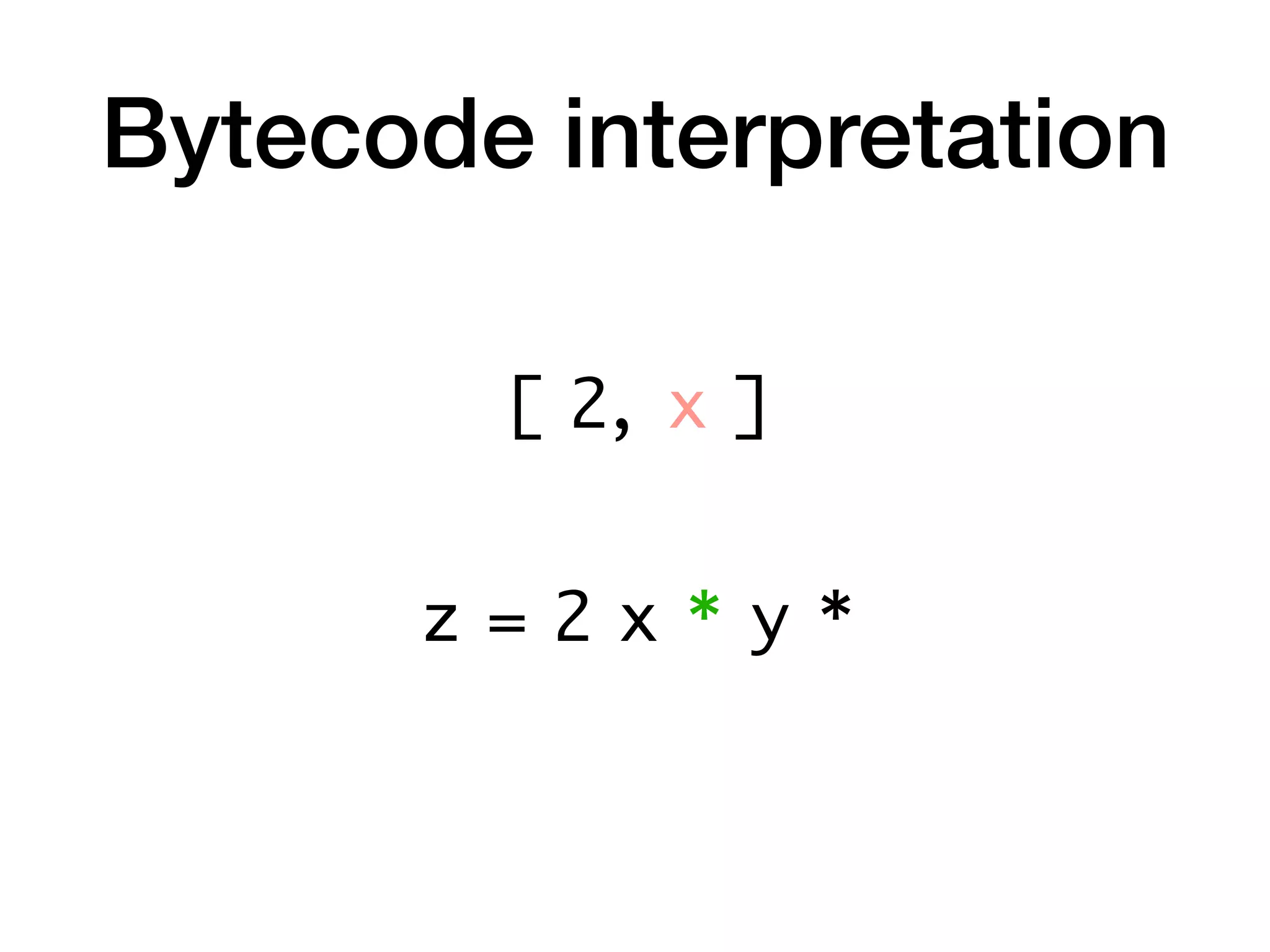 Bytecode interpretation

[ 2, x ]

z = 2 x * y *